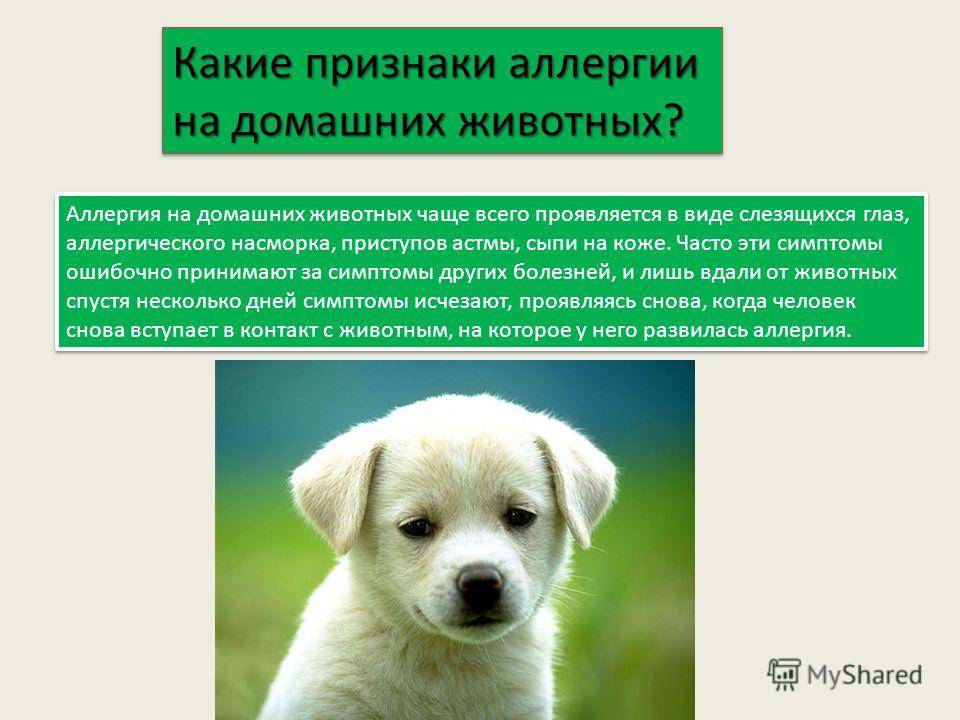 Какие признаки аллергии на домашних животных?

Аллергия на домашних животных чаще всего проявляется в виде слезящихся глаз, аллергического насморка, приступов астмы, сыпи на коже. Часто эти симптомы ошибочно принимают за симптомы других болезней, и лишь вдали от животных спустя несколько дней симптомы исчезают, проявляясь снова, когда человек снова вступает в контакт с животным, на которое у него развилась аллергия.

MyShared